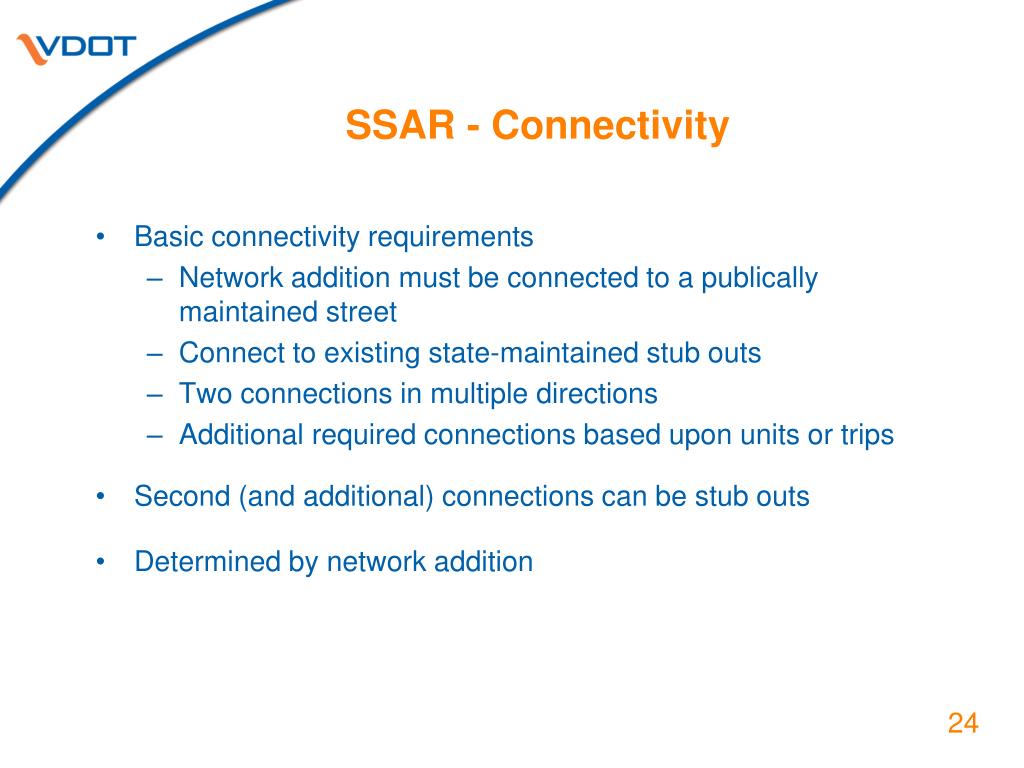 VDOT

SSAR - Connectivity

• Basic connectivity requirements
– Network addition must be connected to a publically maintained street
– Connect to existing state-maintained stub outs
– Two connections in multiple directions
– Additional required connections based upon units or trips

• Second (and additional) connections can be stub outs

• Determined by network addition

24